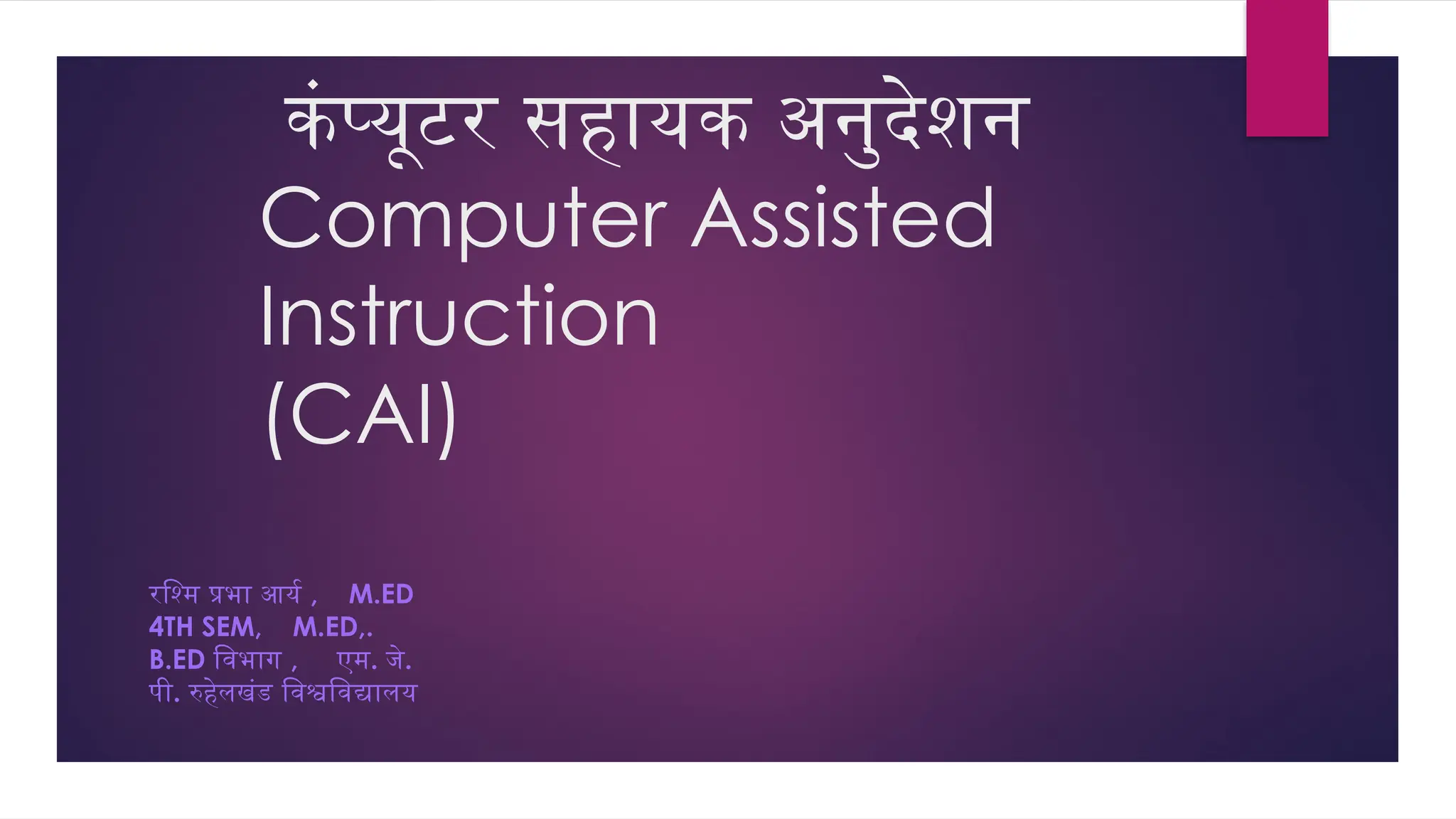 कंप्यूटर सहायक अनुदेशन
Computer Assisted Instruction
(CAI)

रश्मि प्रभा आर्य , M.ED
4TH SEM, M.ED,.
B.ED विभाग , एम. जे.
पी. रुहेलखंड विश्वविद्यालय